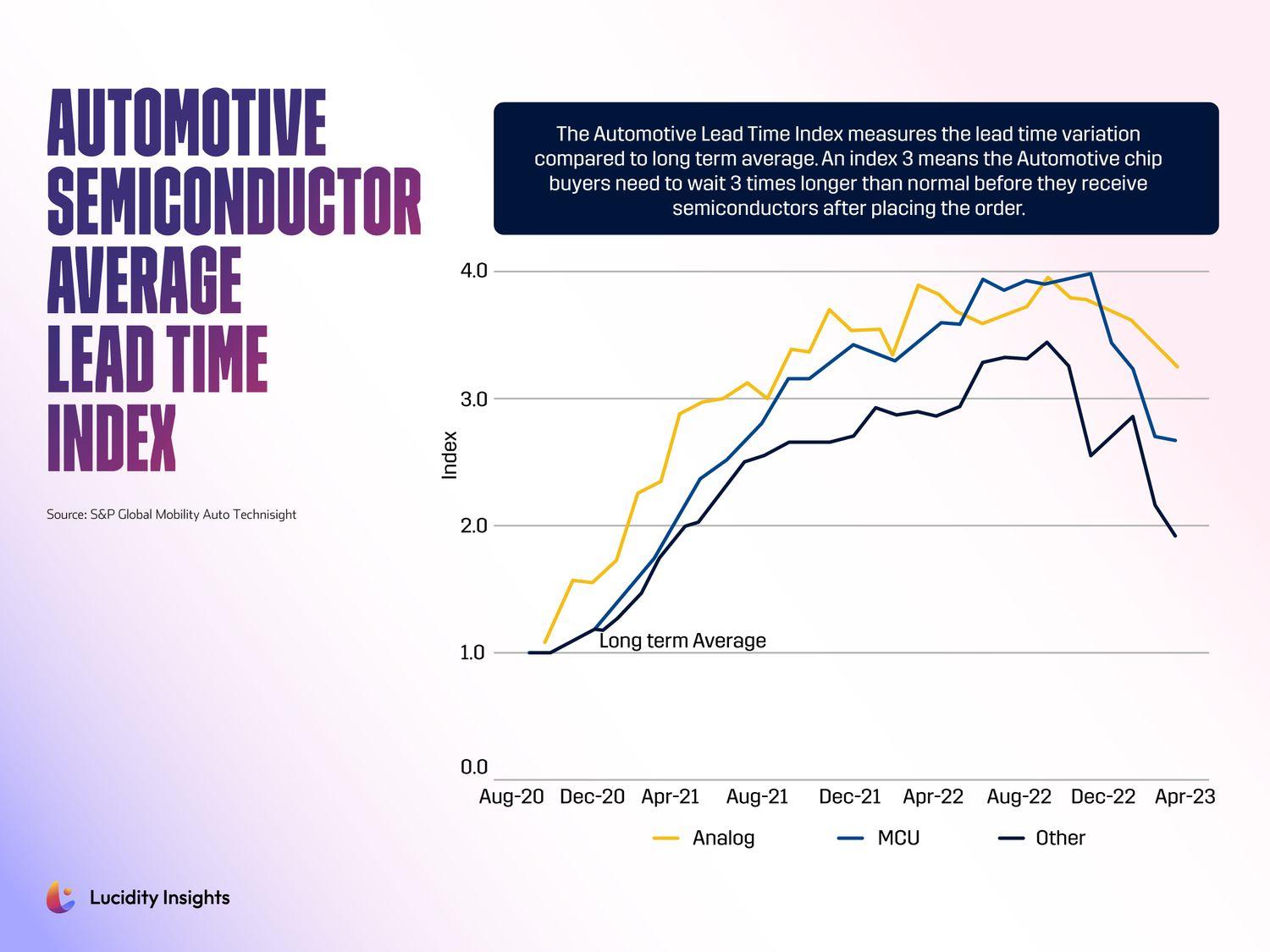 AUTOMOTIVE SEMICONDUCTOR AVERAGE LEAD TIME INDEX

Source: S&P Global Mobility Auto Technisight

The Automotive Lead Time Index measures the lead time variation compared to long term average. An index 3 means the Automotive chip buyers need to wait 3 times longer than normal before they receive semiconductors after placing the order.

Index

4.0
3.0
2.0
1.0
0.0

Long term Average

Aug-20 Dec-20 Apr-21 Aug-21 Dec-21 Apr-22 Aug-22 Dec-22 Apr-23

Analog MCU Other

Lucidity Insights